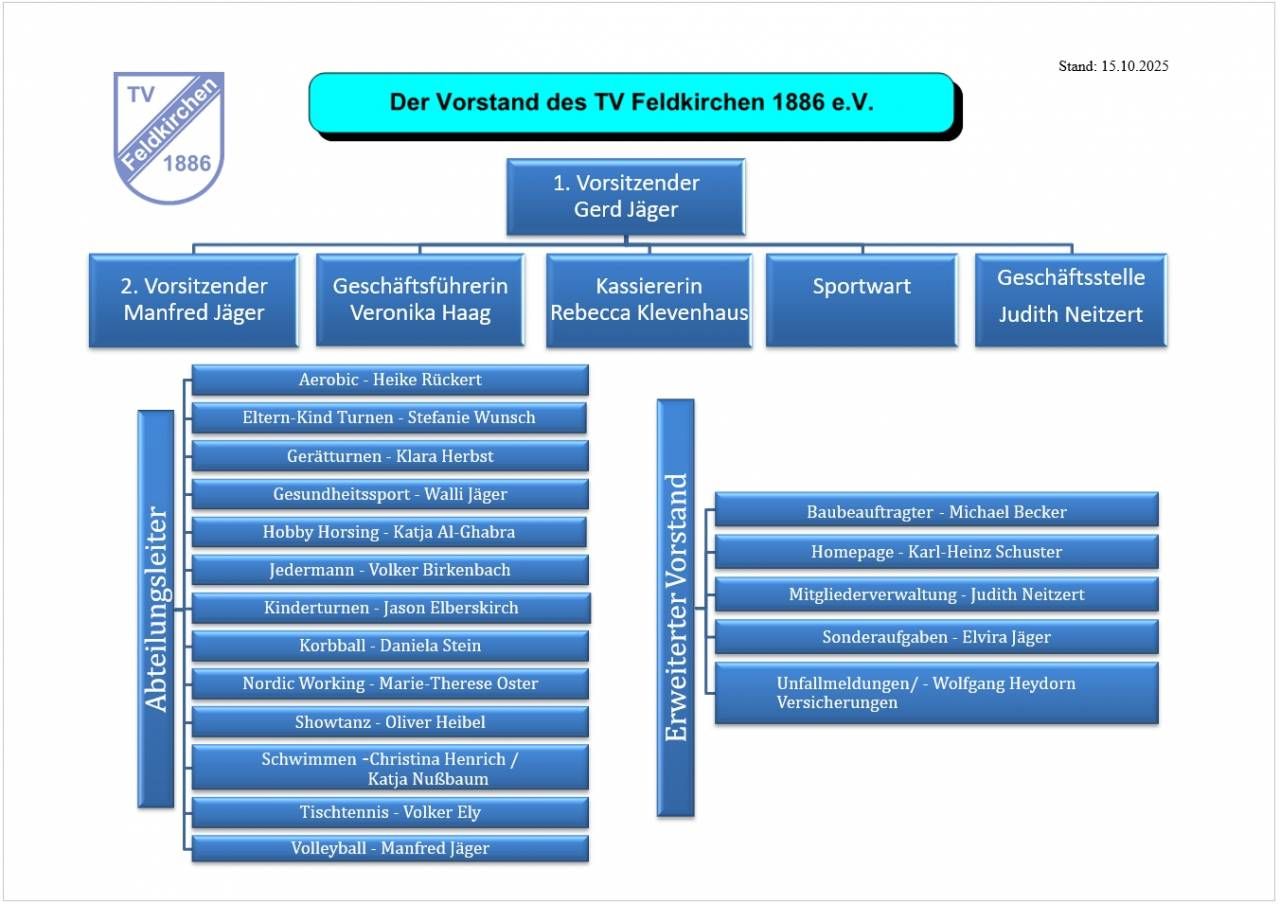 TV Feldkirchen 1886

Stand: 15.10.2025

Der Vorstand des TV Feldkirchen 1886 e.V.

1. Vorsitzender
Gerd Jäger

2. Vorsitzender
Manfred Jäger

Geschäftsführerin
Veronika Haag

Kassiererin
Rebecca Klevenhaus

Sportwart

Geschäftsstelle
Judith Neitzert

Abteilungsleiter

Aerobic - Heike Rückert

Eltern-Kind Turnen - Stefanie Wunsch

Gerätturnen - Klara Herbst

Gesundheitssport - Walli Jäger

Hobby Horsing - Katja Al-Ghabra

Jedermann - Volker Birkenbach

Kinderturnen - Jason Elberskirch

Korbball - Daniela Stein

Nordic Working - Marie-Therese Oster

Showtanz - Oliver Heibel

Schwimmen -Christina Henrich / Katja Nußbaum

Tischtennis - Volker Ely

Volleyball - Manfred Jäger

Erweiterter Vorstand

Baubeauftragter - Michael Becker

Homepage - Karl-Heinz Schuster

Mitgliederverwaltung - Judith Neitzert

Sonderaufgaben - Elvira Jäger

Unfallmeldungen/ - Wolfgang Heydorn
Versicherungen